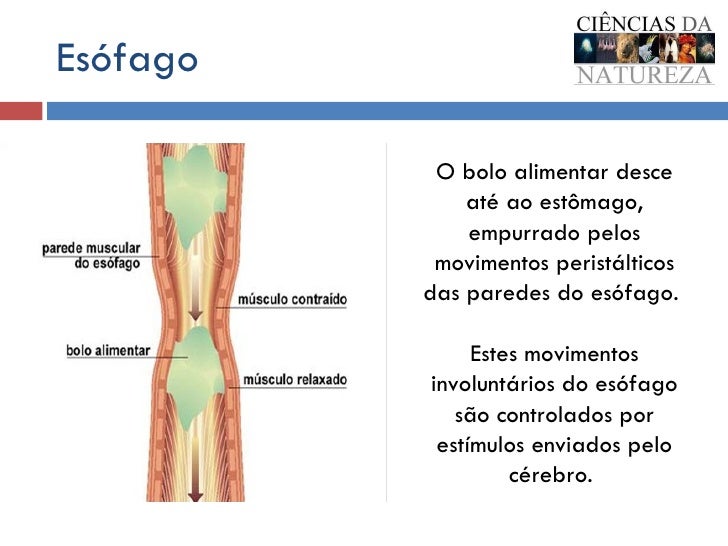 Esófago

CIÊNCIAS DA NATUREZA

parede muscular do esófago

músculo contraído

bolo alimentar

músculo relaxado

O bolo alimentar desce até ao estômago, empurrado pelos movimentos peristálticos das paredes do esófago.

Estes movimentos involuntários do esófago são controlados por estímulos enviados pelo cérebro.